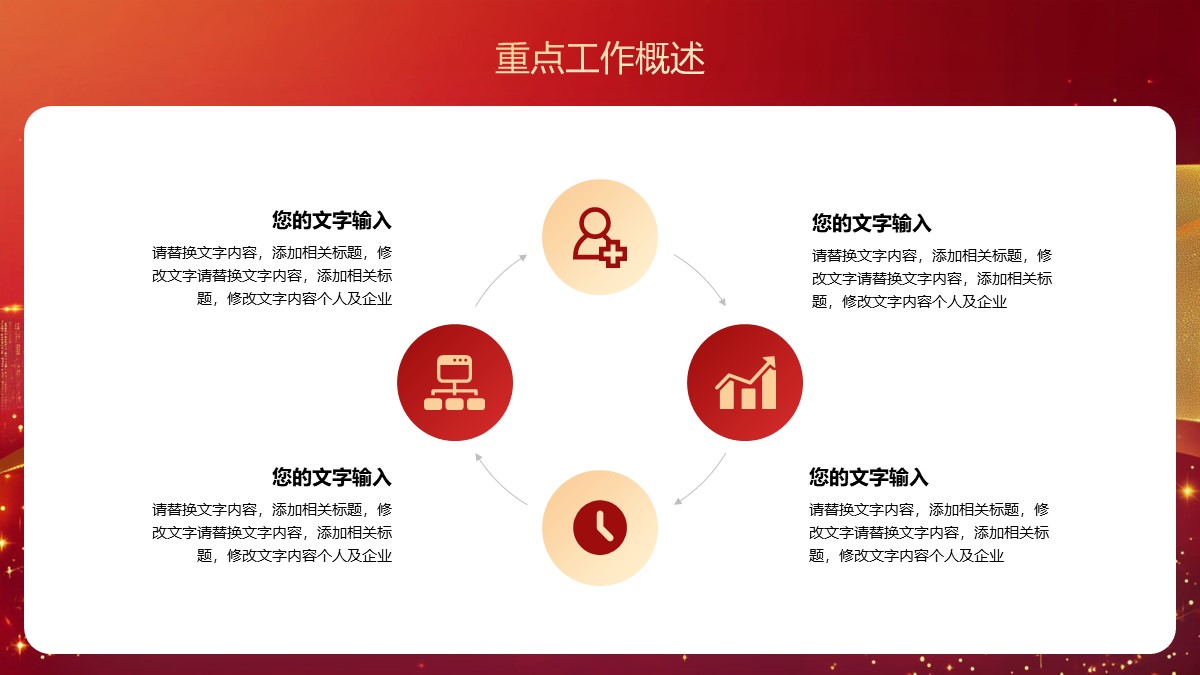 重点工作概述

您的文字输入

请替换文字内容，添加相关标题，修改文字请替换文字内容，添加相关标题，修改文字内容个人及企业

您的文字输入

请替换文字内容，添加相关标题，修改文字请替换文字内容，添加相关标题，修改文字内容个人及企业

您的文字输入

请替换文字内容，添加相关标题，修改文字请替换文字内容，添加相关标题，修改文字内容个人及企业

您的文字输入

请替换文字内容，添加相关标题，修改文字请替换文字内容，添加相关标题，修改文字内容个人及企业